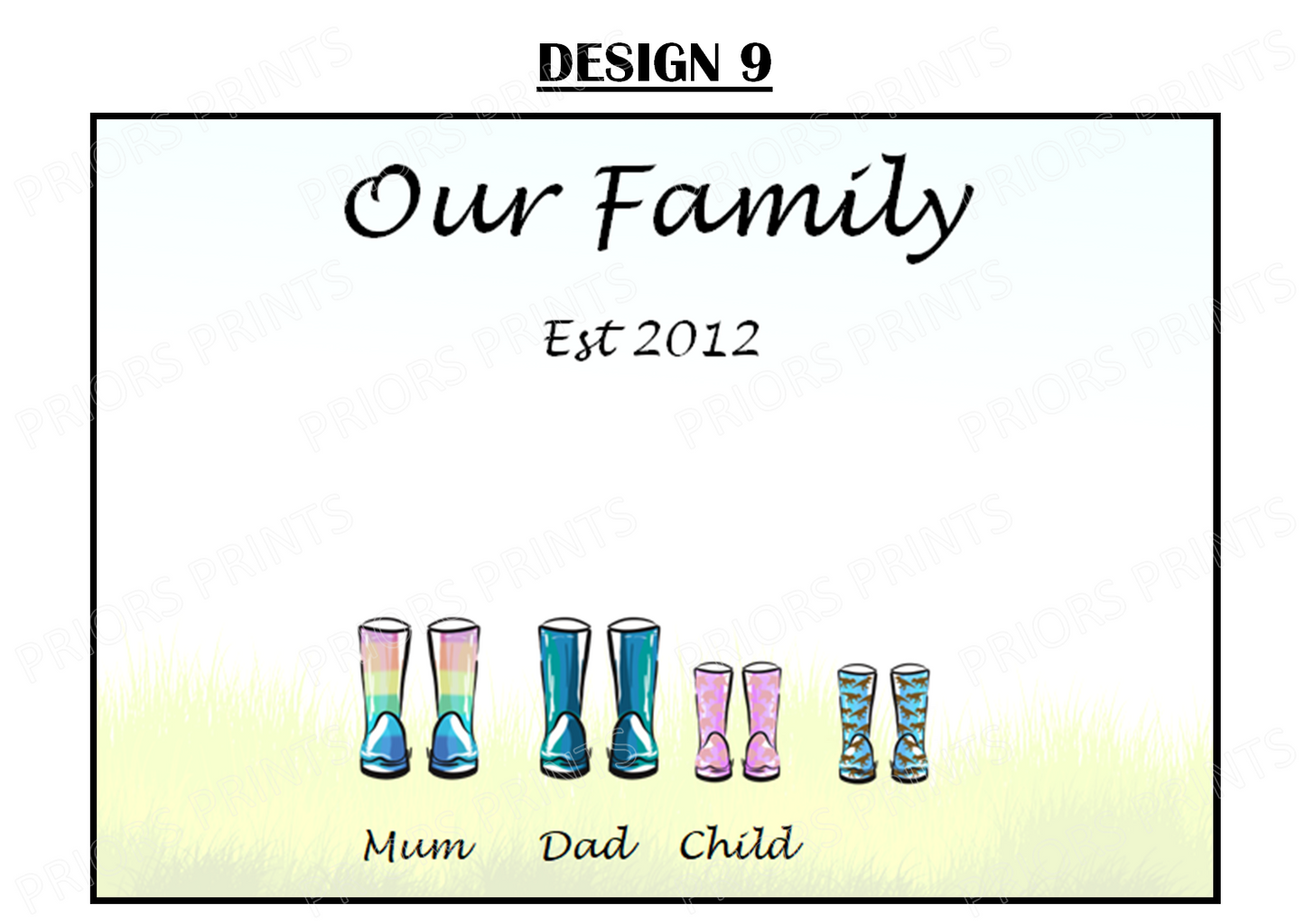 DESIGN 9

Our Family

Est 2012

Mum Dad Child

PRIORS PRINTS